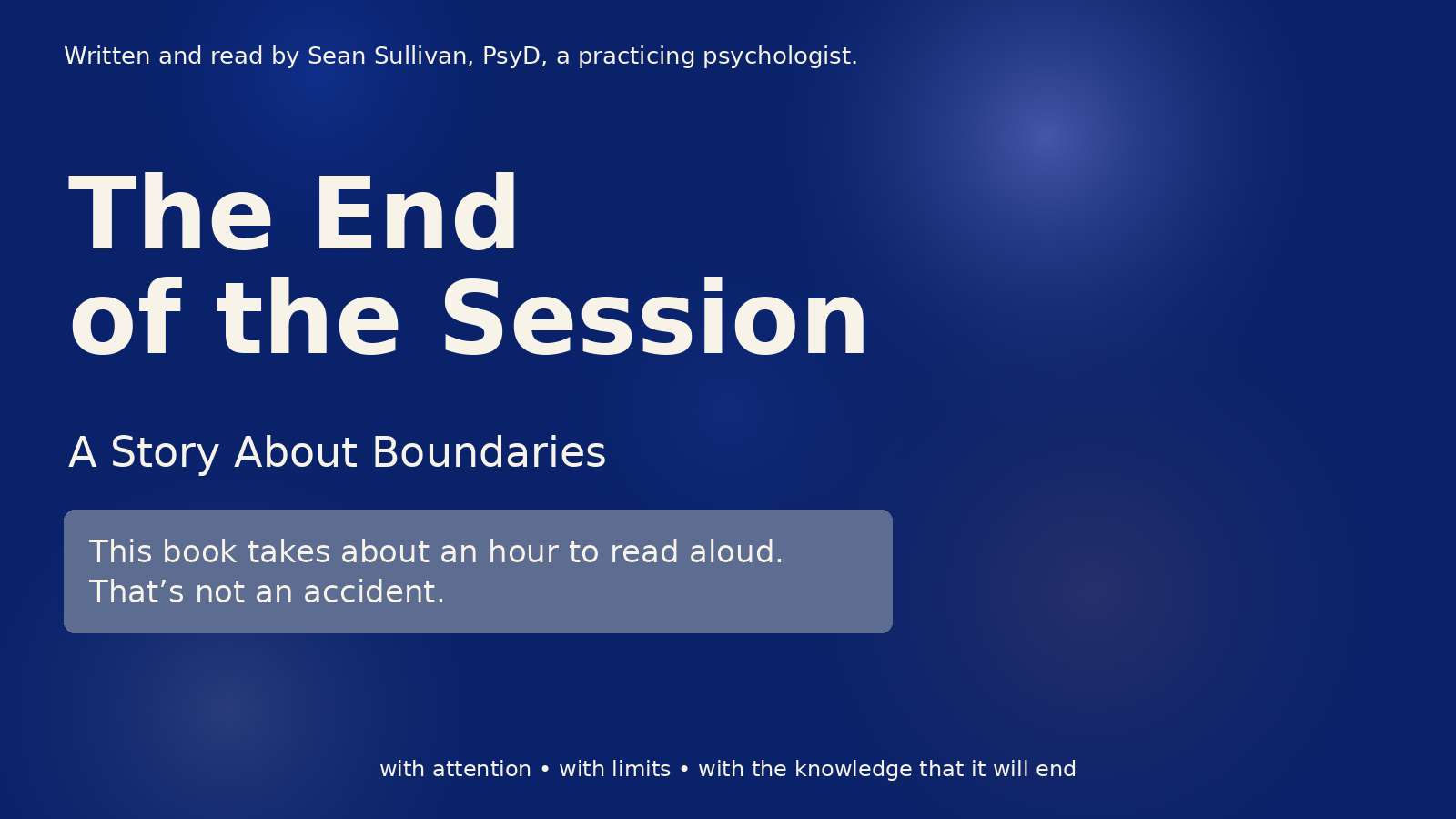 Written and read by Sean Sullivan, PsyD, a practicing psychologist.

The End
of the Session

A Story About Boundaries

This book takes about an hour to read aloud.
That’s not an accident.

with attention • with limits • with the knowledge that it will end